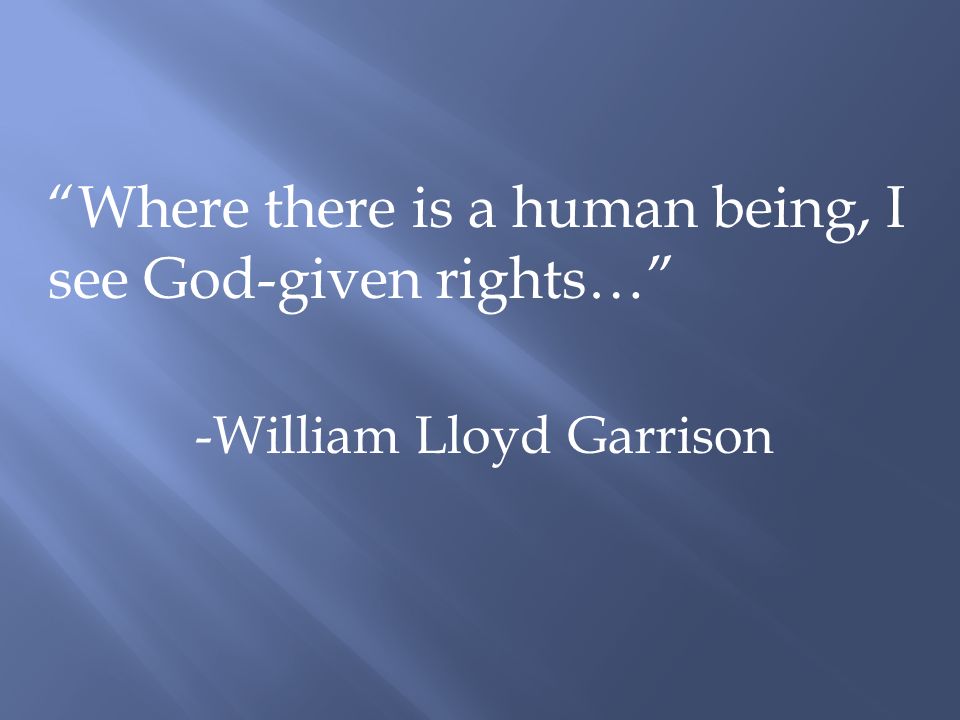 “Where there is a human being, I see God-given rights…”

-William Lloyd Garrison